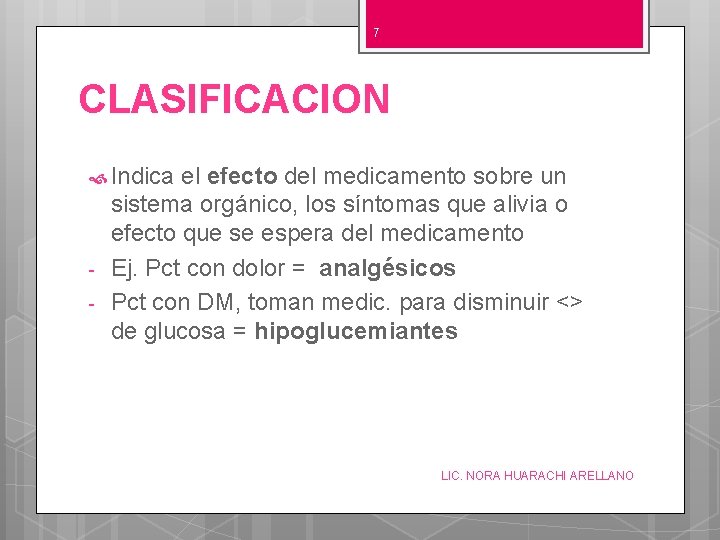 7

CLASIFICACION

Indica el efecto del medicamento sobre un sistema orgánico, los síntomas que alivia o efecto que se espera del medicamento

- Ej. Pct con dolor = analgésicos
- Pct con DM, toman medic. para disminuir <> de glucosa = hipoglucemiantes

LIC. NORA HUARACHI ARELLANO